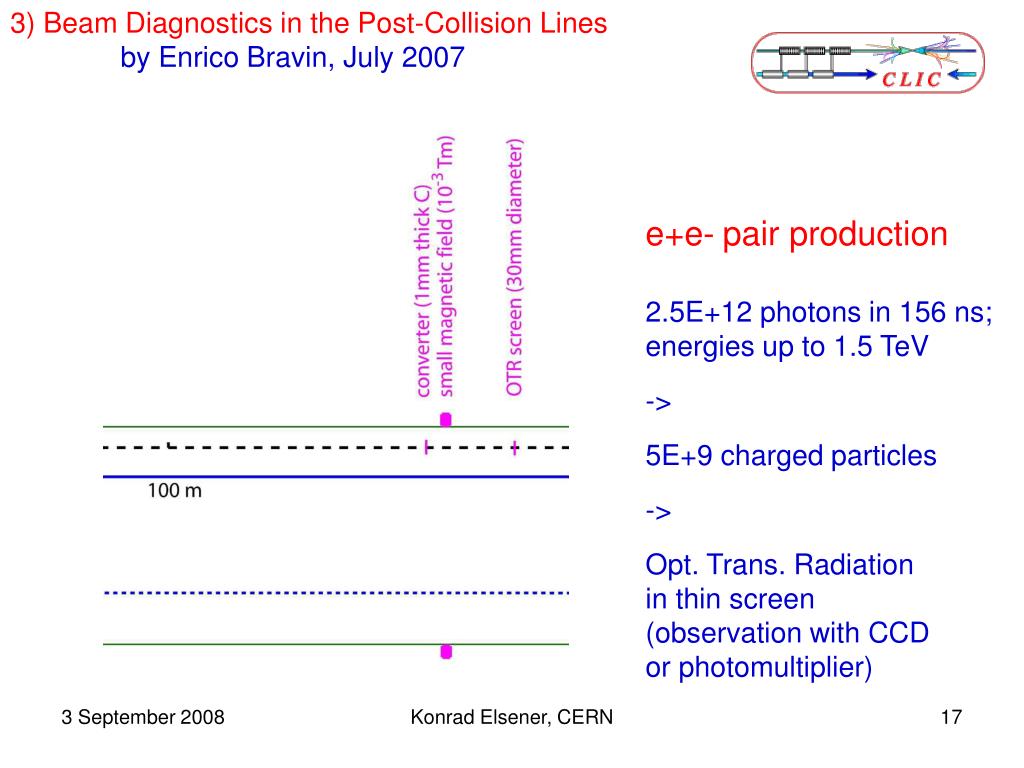 3) Beam Diagnostics in the Post-Collision Lines
by Enrico Bravin, July 2007

CLIC

converter (1mm thick C)
small magnetic field ($10^{-3}$ Tm)

OTR screen (30mm diameter)

100 m

e+e- pair production

2.5E+12 photons in 156 ns; energies up to 1.5 TeV

->

5E+9 charged particles

->

Opt. Trans. Radiation in thin screen (observation with CCD or photomultiplier)

3 September 2008

Konrad Elsener, CERN

17